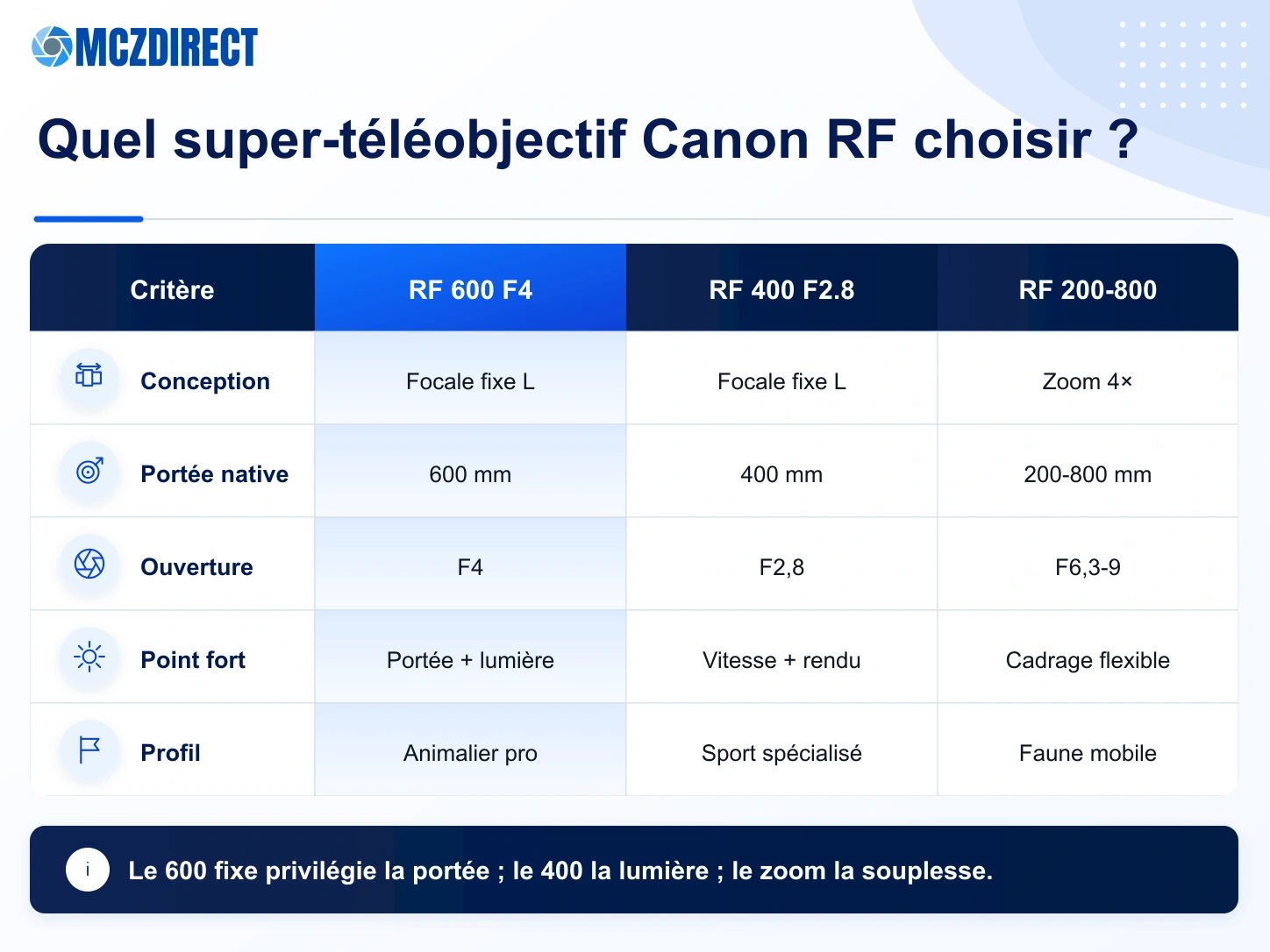 MCZDIRECT

Quel super-téléobjectif Canon RF choisir ?

| Critère | RF 600 F4 | RF 400 F2.8 | RF 200-800 |
|---|---|---|---|
| Conception | Focale fixe L | Focale fixe L | Zoom 4× |
| Portée native | 600 mm | 400 mm | 200-800 mm |
| Ouverture | F4 | F2,8 | F6,3-9 |
| Point fort | Portée + lumière | Vitesse + rendu | Cadrage flexible |
| Profil | Animalier pro | Sport spécialisé | Faune mobile |

i Le 600 fixe privilégie la portée ; le 400 la lumière ; le zoom la souplesse.